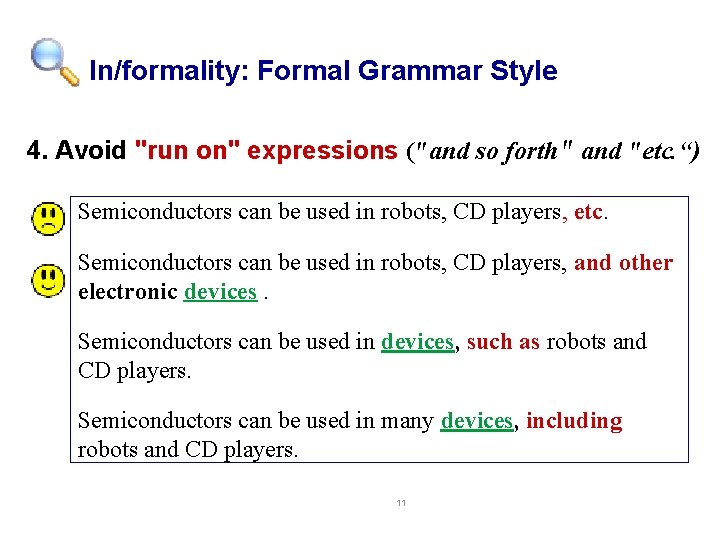 In/formality: Formal Grammar Style

4. Avoid "run on" expressions ("and so forth" and "etc.“)

Semiconductors can be used in robots, CD players, etc.

Semiconductors can be used in robots, CD players, and other electronic devices .

Semiconductors can be used in devices, such as robots and CD players.

Semiconductors can be used in many devices, including robots and CD players.

11